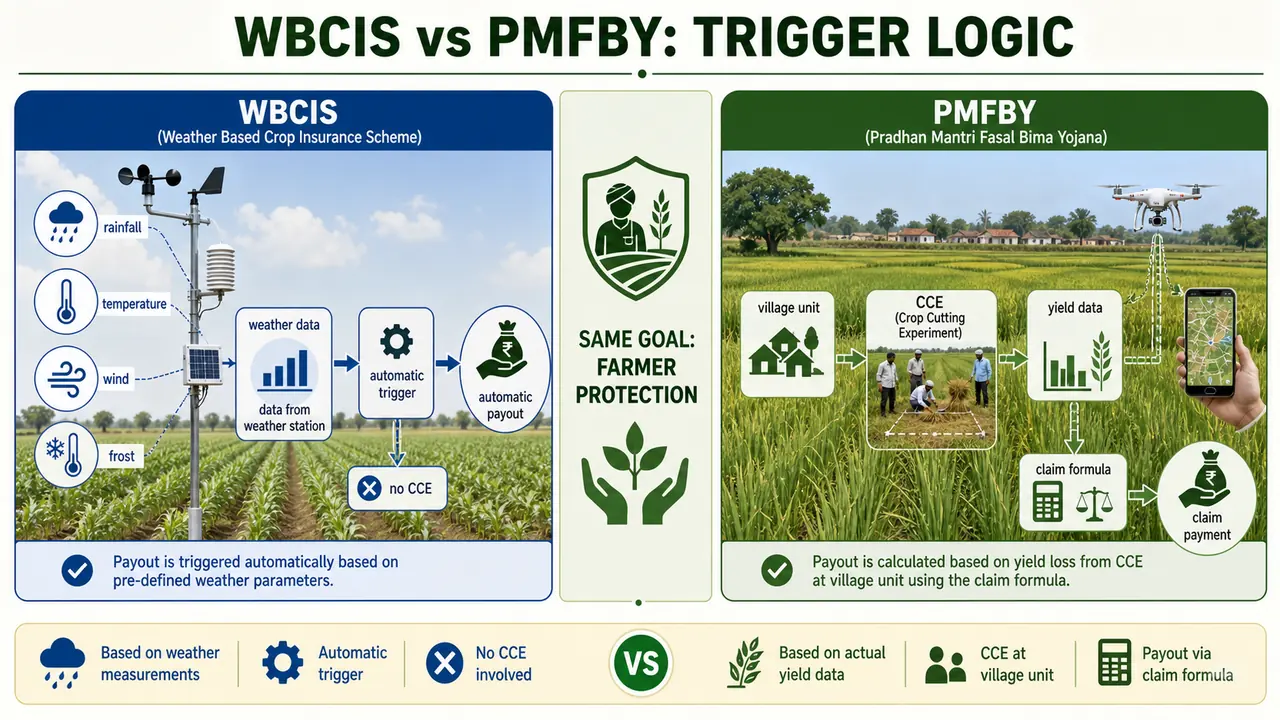 WBCIS vs PMFBY: TRIGGER LOGIC

WBCIS
(Weather Based Crop Insurance Scheme)

rainfall
temperature
wind
frost

weather data
data from weather station
automatic trigger
automatic payout
no CCE

Payout is triggered automatically based on pre-defined weather parameters.

SAME GOAL: FARMER PROTECTION

PMFBY
(Pradhan Mantri Fasal Bima Yojana)

village unit
CCE
(Crop Cutting Experiment)
yield data
claim formula
claim payment

Payout is calculated based on yield loss from CCE at village unit using the claim formula.

Based on weather measurements
Automatic trigger
No CCE involved
VS
Based on actual yield data
CCE at village unit
Payout via claim formula